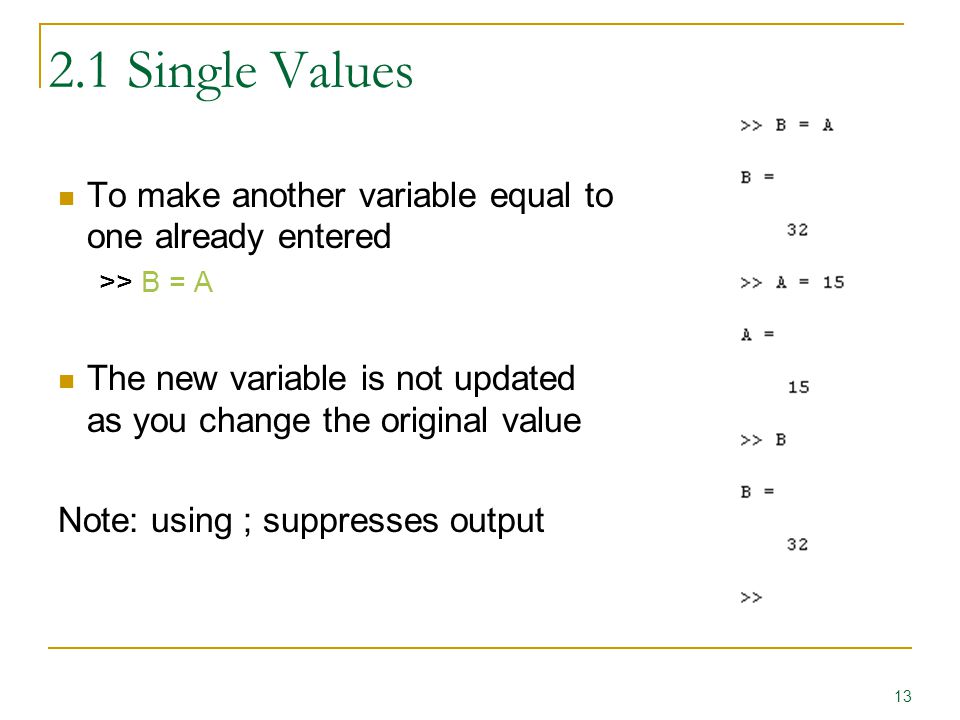 2.1 Single Values

To make another variable equal to one already entered

>> B = A

The new variable is not updated as you change the original value

Note: using ; suppresses output

>> B = A

B =

32

>> A = 15

A =

15

>> B

B =

32

>>

13